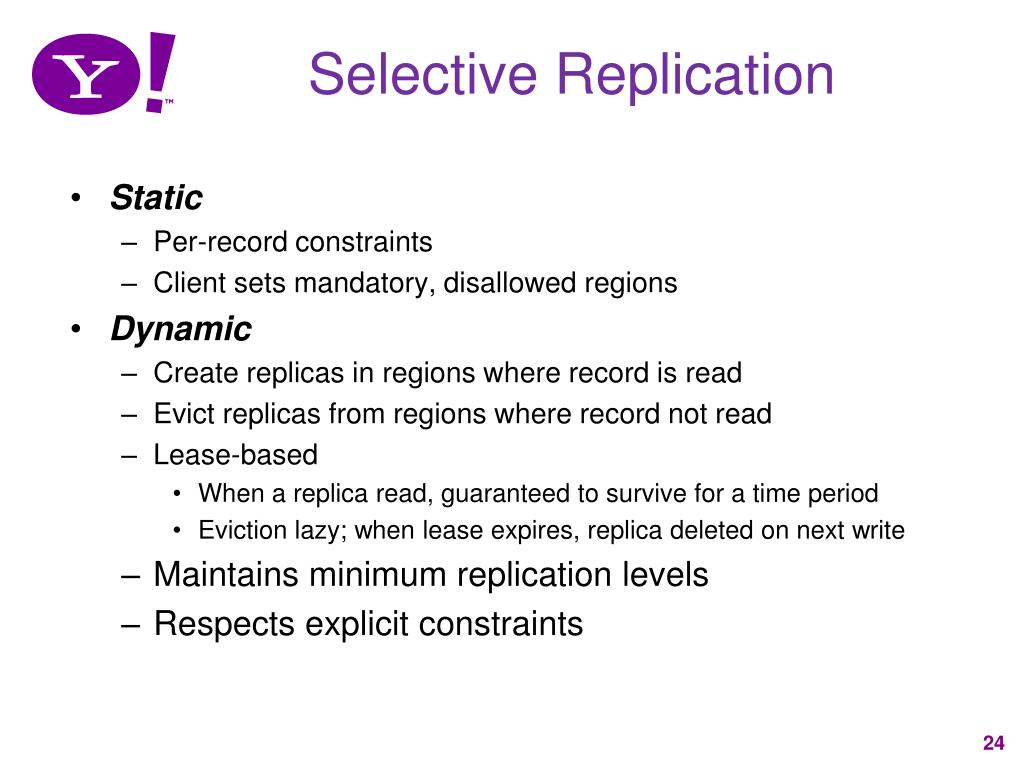 Y!™

Selective Replication

• Static
– Per-record constraints
– Client sets mandatory, disallowed regions
• Dynamic
– Create replicas in regions where record is read
– Evict replicas from regions where record not read
– Lease-based
• When a replica read, guaranteed to survive for a time period
• Eviction lazy; when lease expires, replica deleted on next write
– Maintains minimum replication levels
– Respects explicit constraints

24